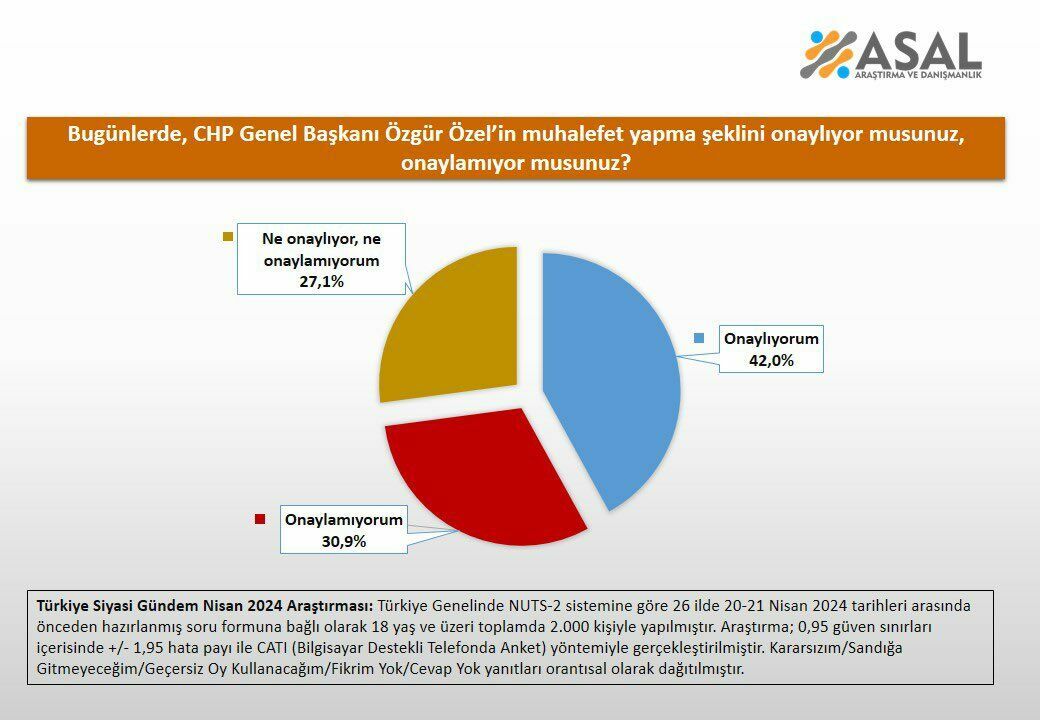 ASAL
ARAŞTIRMA VE DANIŞMANLIK

Bugünlerde, CHP Genel Başkanı Özgür Özel'in muhalefet yapma şeklini onaylıyor musunuz, onaylamıyor musunuz?

Ne onaylıyor, ne onaylamıyorum
27,1%

Onaylıyorum
42,0%

Onaylamıyorum
30,9%

Türkiye Siyasi Gündem Nisan 2024 Araştırması: Türkiye Genelinde NUTS-2 sistemine göre 26 ilde 20-21 Nisan 2024 tarihleri arasında önceden hazırlanmış soru formuna bağlı olarak 18 yaş ve üzeri toplamda 2.000 kişiyle yapılmıştır. Araştırma; 0,95 güven sınırları içerisinde +/- 1,95 hata payı ile CATI (Bilgisayar Destekli Telefonda Anket) yöntemiyle gerçekleştirilmiştir. Kararsızım/Sandığa Gitmeyeceğim/Geçersiz Oy Kullanacağım/Fikrim Yok/Cevap Yok yanıtları orantısal olarak dağıtılmıştır.